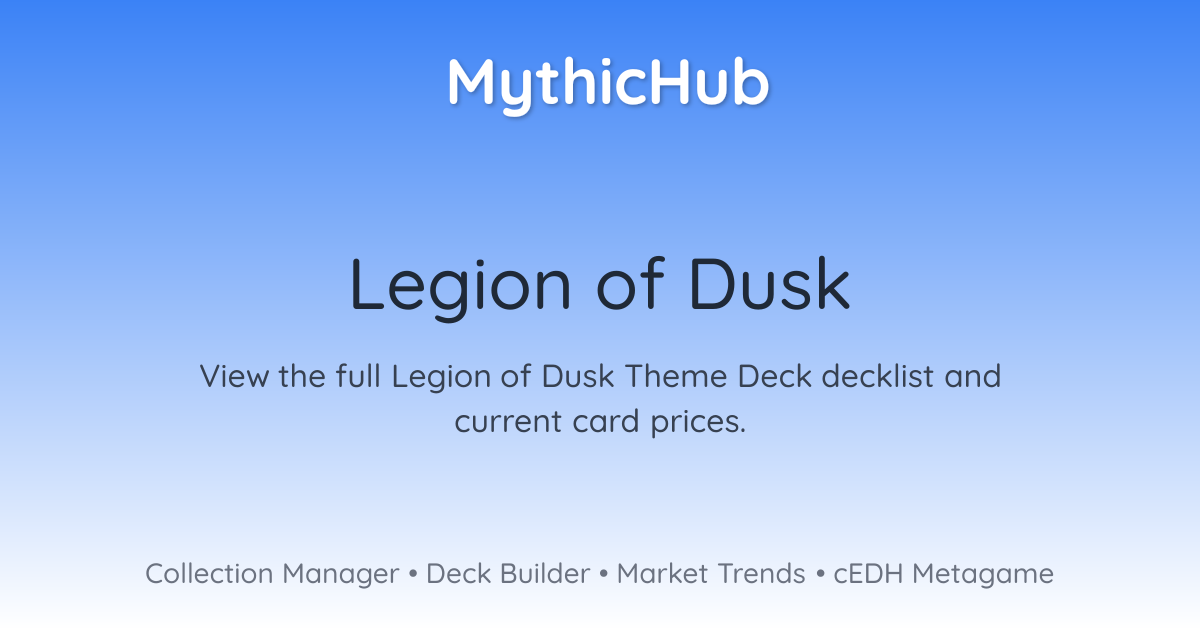 MythicHub

Legion of Dusk

View the full Legion of Dusk Theme Deck decklist and current card prices.

Collection Manager • Deck Builder • Market Trends • cEDH Metagame